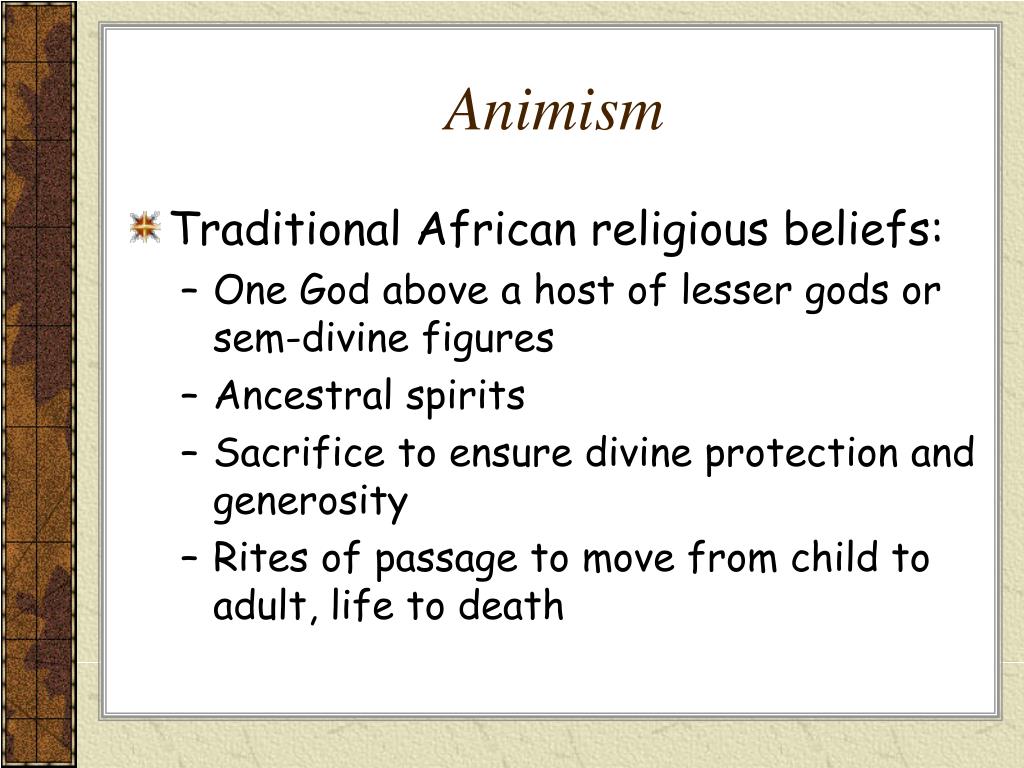 Animism

Traditional African religious beliefs:
– One God above a host of lesser gods or sem-divine figures
– Ancestral spirits
– Sacrifice to ensure divine protection and generosity
– Rites of passage to move from child to adult, life to death